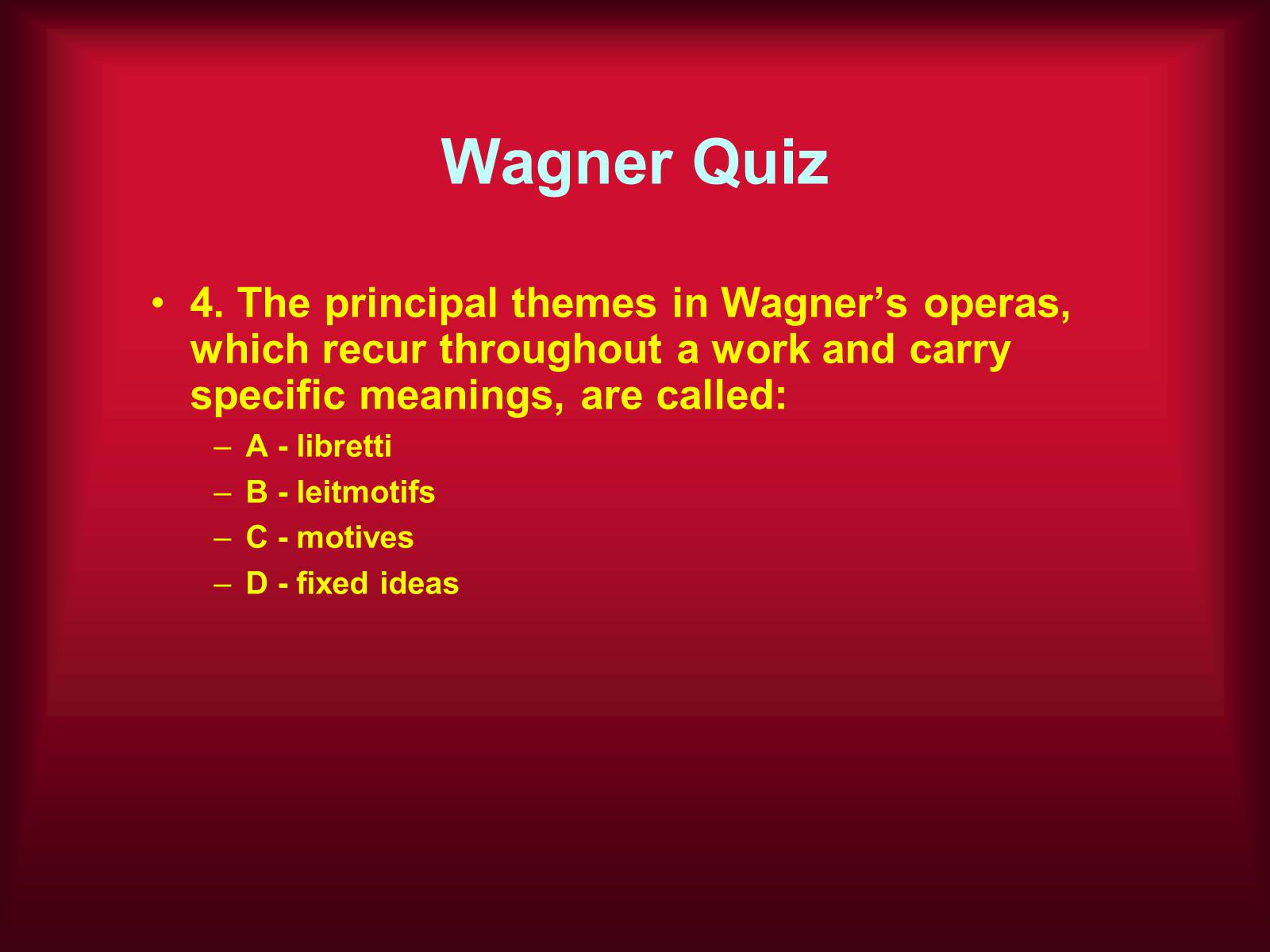 Wagner Quiz

• 4. The principal themes in Wagner’s operas, which recur throughout a work and carry specific meanings, are called:
– A - libretti
– B - leitmotifs
– C - motives
– D - fixed ideas